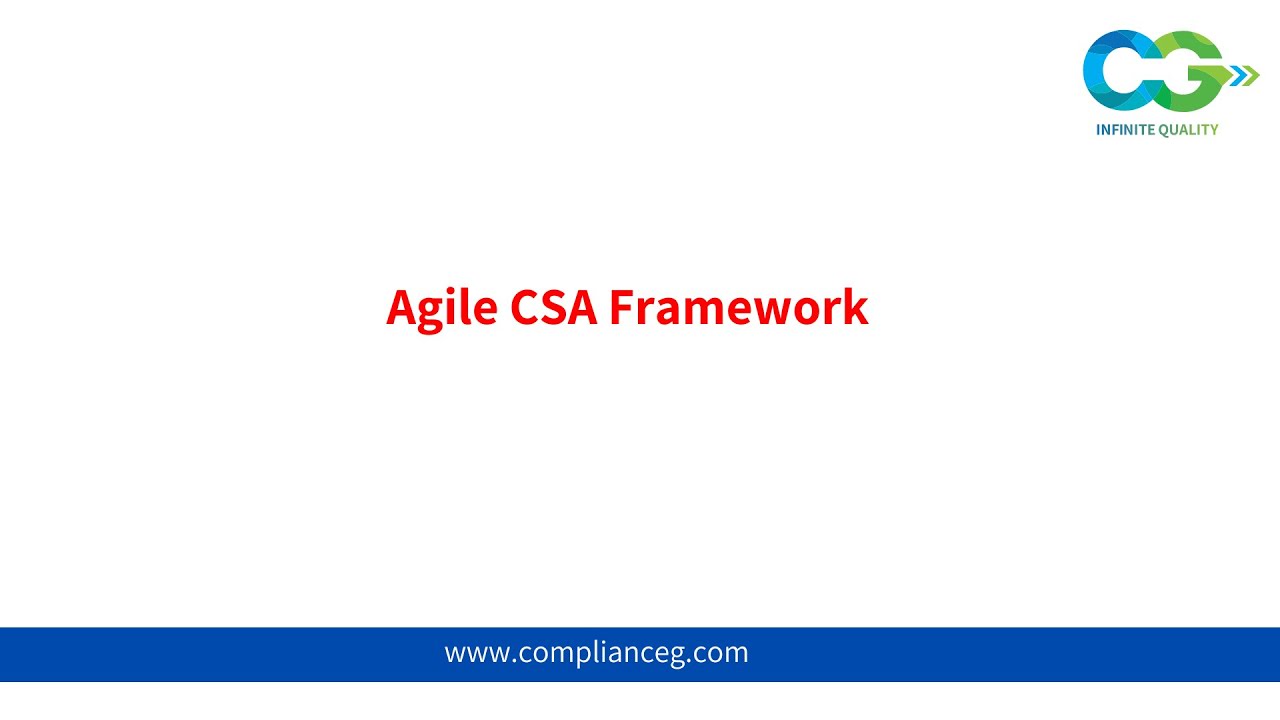 CG
INFINITE QUALITY

Agile CSA Framework

www.complianceg.com